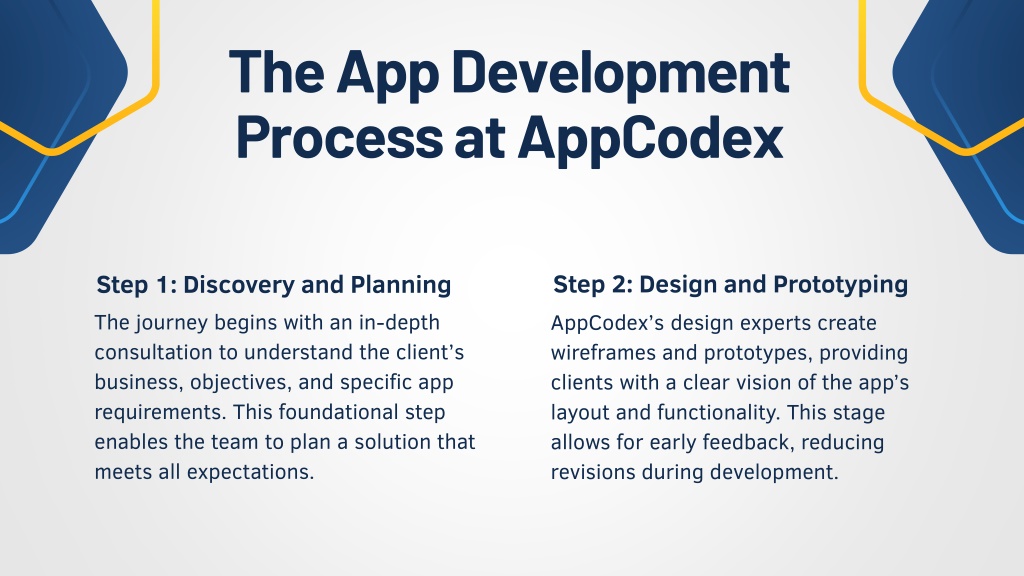 The App Development Process at AppCodex

Step 1: Discovery and Planning

The journey begins with an in-depth consultation to understand the client's business, objectives, and specific app requirements. This foundational step enables the team to plan a solution that meets all expectations.

Step 2: Design and Prototyping

AppCodex's design experts create wireframes and prototypes, providing clients with a clear vision of the app's layout and functionality. This stage allows for early feedback, reducing revisions during development.